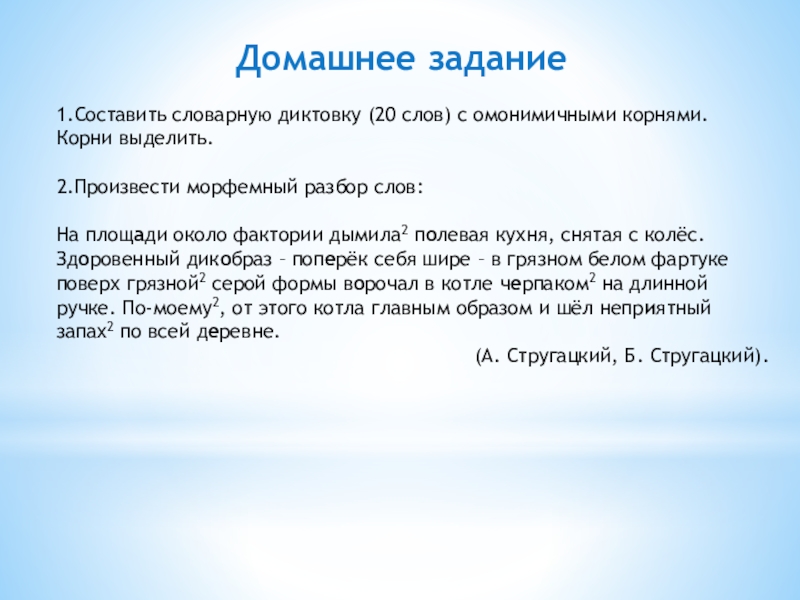 Домашнее задание

1.Составить словарную диктовку (20 слов) с омонимичными корнями. Корни выделить.

2.Произвести морфемный разбор слов:

На площади около фактории дымила$^2$ полевая кухня, снятая с колёс. Здоровенный дикобраз – поперёк себя шире – в грязном белом фартуке поверх грязной$^2$ серой формы ворочал в котле черпаком$^2$ на длинной ручке. По-моему$^2$, от этого котла главным образом и шёл неприятный запах$^2$ по всей деревне.

(А. Стругацкий, Б. Стругацкий).